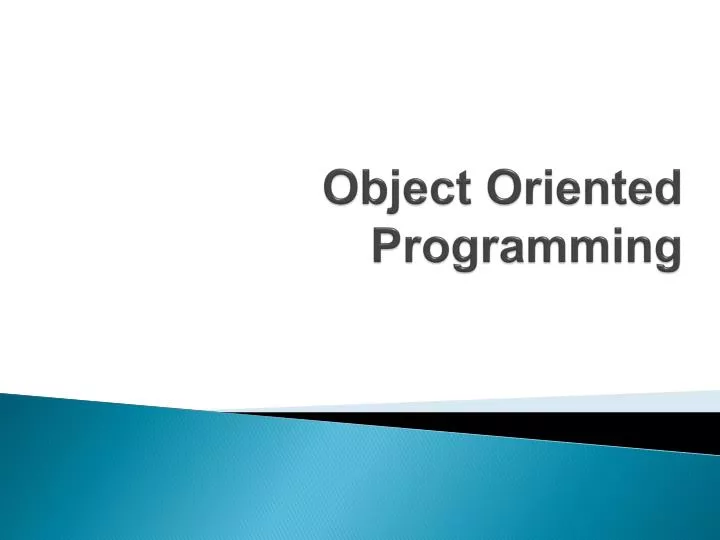 Object Oriented Programming